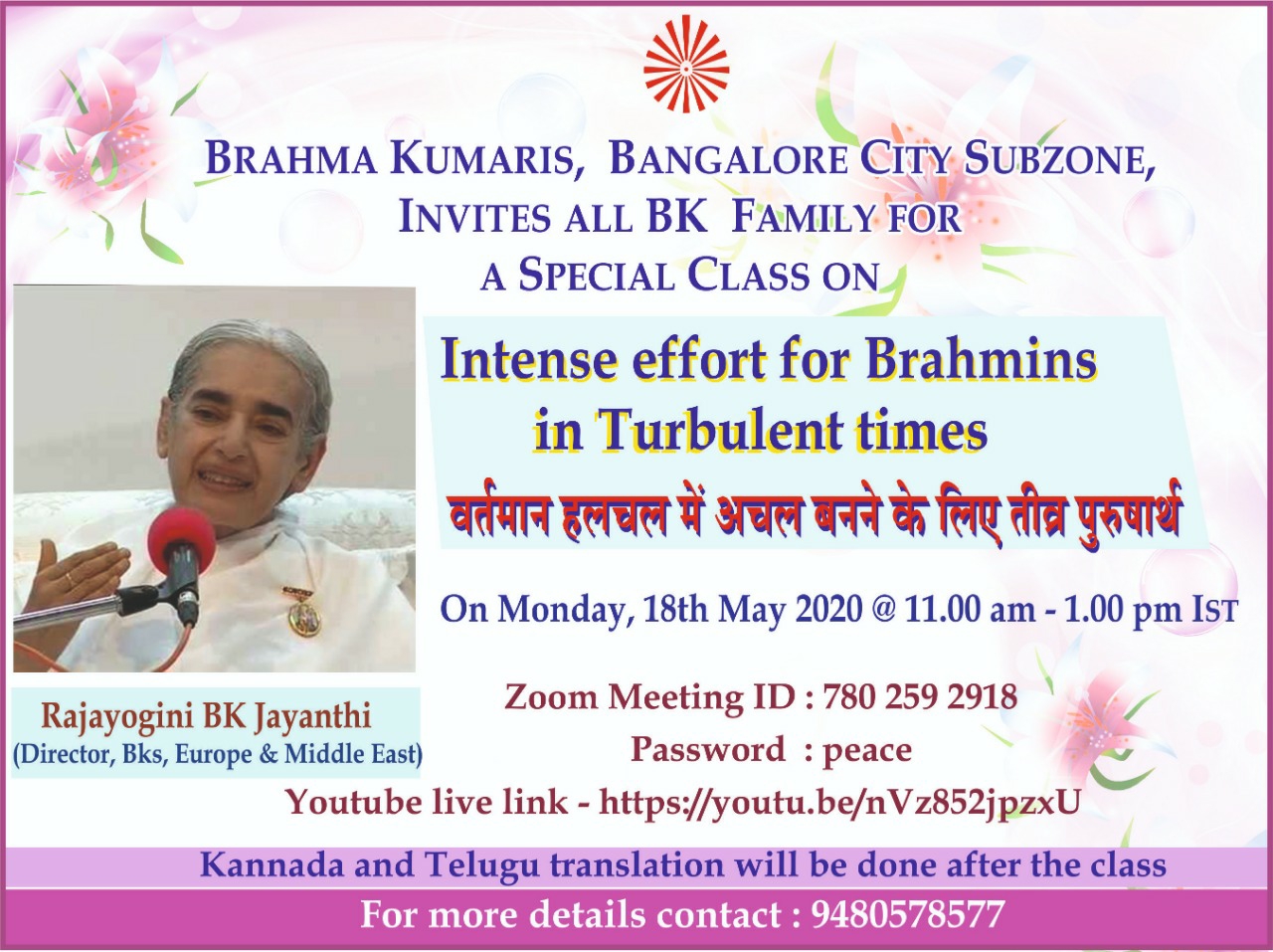 BRAHMA KUMARIS, BANGALORE CITY SUBZONE, INVITES ALL BK FAMILY FOR A SPECIAL CLASS ON

Intense effort for Brahmins in Turbulent times

वर्तमान हलचल में अचल बनने के लिए तीव्र पुरुषार्थ

On Monday, 18th May 2020 @ 11.00 am - 1.00 pm IST

Rajayogini BK Jayanthi
(Director, Bks, Europe & Middle East)

Zoom Meeting ID : 780 259 2918
Password : peace
Youtube live link - https://youtu.be/nVz852jpzxU

Kannada and Telugu translation will be done after the class

For more details contact : 9480578577